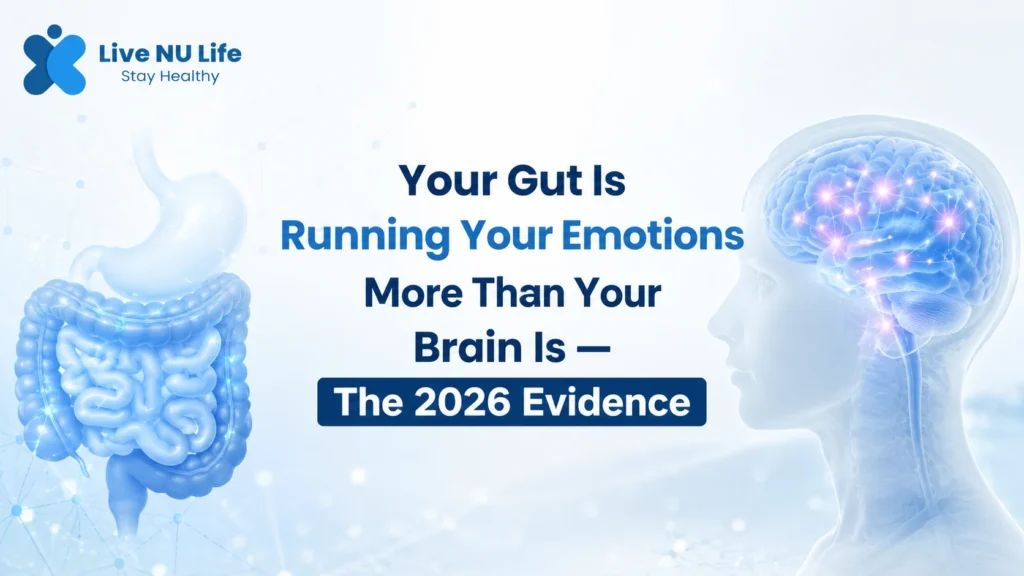 Live NU Life
Stay Healthy

Your Gut Is Running Your Emotions More Than Your Brain Is — The 2026 Evidence